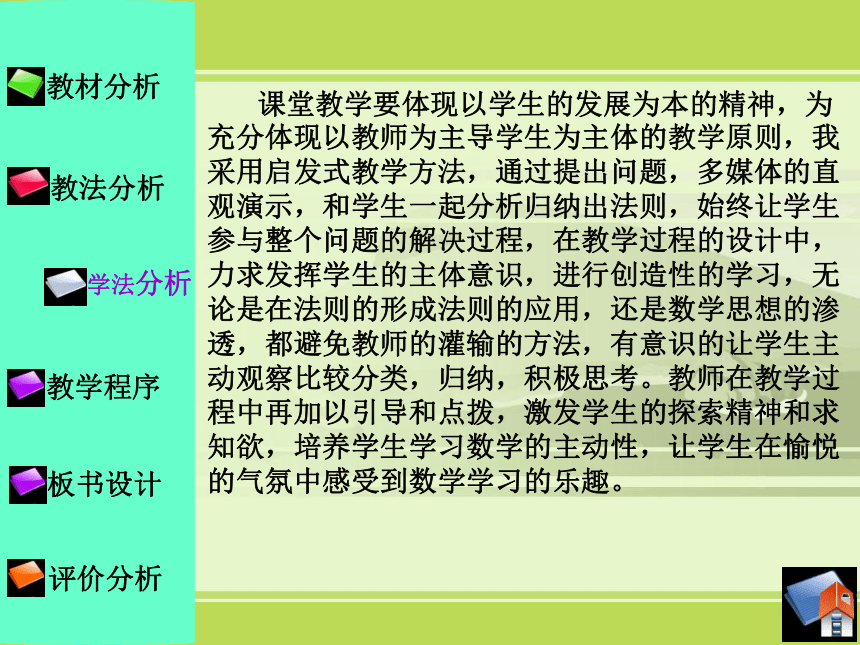 教材分析

教法分析

学法分析

教学程序

板书设计

评价分析

课堂教学要体现以学生的发展为本的精神，为充分体现以教师为主导学生为主体的教学原则，我采用启发式教学方法，通过提出问题，多媒体的直观演示，和学生一起分析归纳出法则，始终让学生参与整个问题的解决过程，在教学过程的设计中，力求发挥学生的主体意识，进行创造性的学习，无论是在法则的形成法则的应用，还是数学思想的渗透，都避免教师的灌输的方法，有意识的让学生主动观察比较分类，归纳，积极思考。教师在教学过程中再加以引导和点拨，激发学生的探索精神和求知欲，培养学生学习数学的主动性，让学生在愉悦的气氛中感受到数学学习的乐趣。